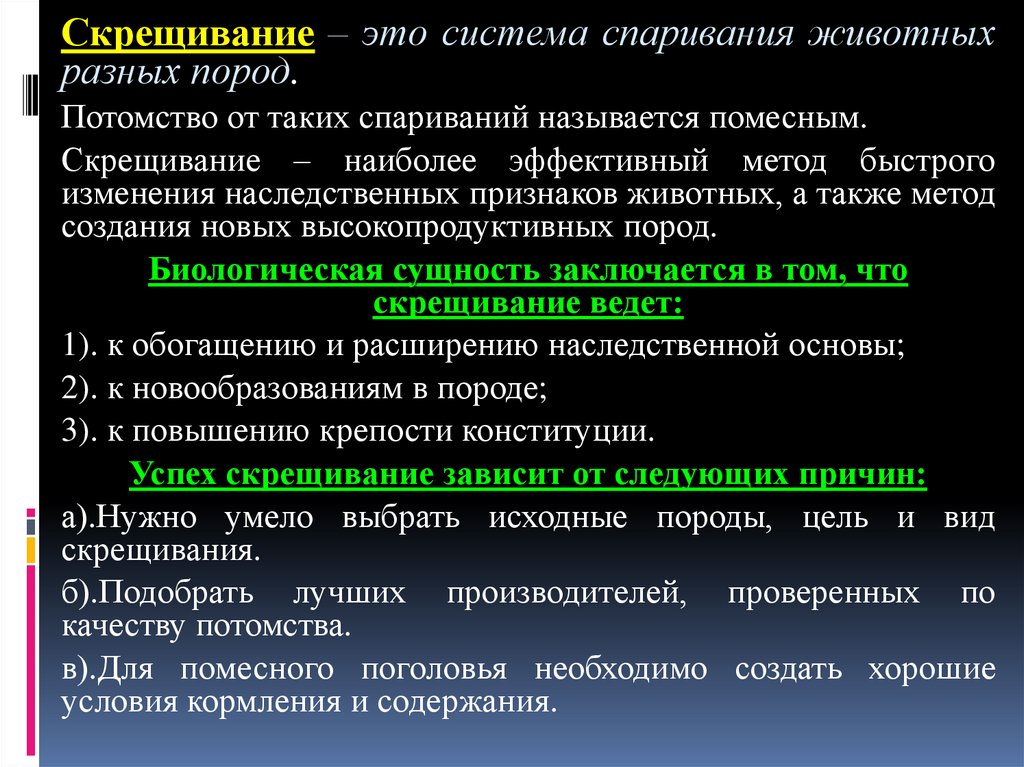 Скрещивание – это система спаривания животных разных пород.

Потомство от таких спариваний называется помесным.

Скрещивание – наиболее эффективный метод быстрого изменения наследственных признаков животных, а также метод создания новых высокопродуктивных пород.

Биологическая сущность заключается в том, что скрещивание ведет:

1). к обогащению и расширению наследственной основы;

2). к новообразованиям в породе;

3). к повышению крепости конституции.

Успех скрещивание зависит от следующих причин:

а).Нужно умело выбрать исходные породы, цель и вид скрещивания.

б).Подобрать лучших производителей, проверенных по качеству потомства.

в).Для помесного поголовья необходимо создать хорошие условия кормления и содержания.